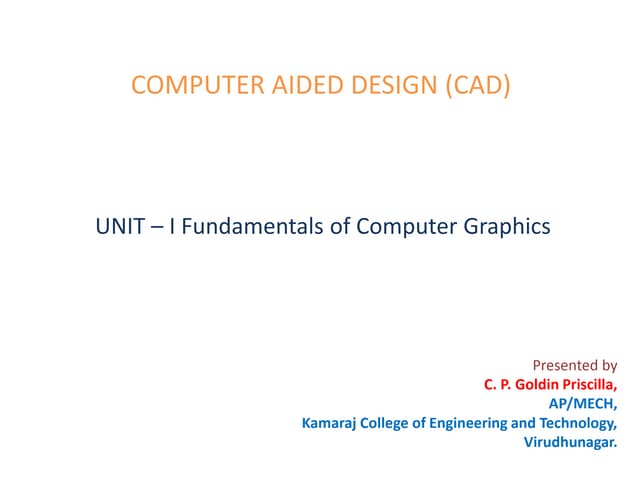 COMPUTER AIDED DESIGN (CAD)

UNIT – I Fundamentals of Computer Graphics

Presented by
C. P. Goldin Priscilla,
AP/MECH,
Kamaraj College of Engineering and Technology,
Virudhunagar.